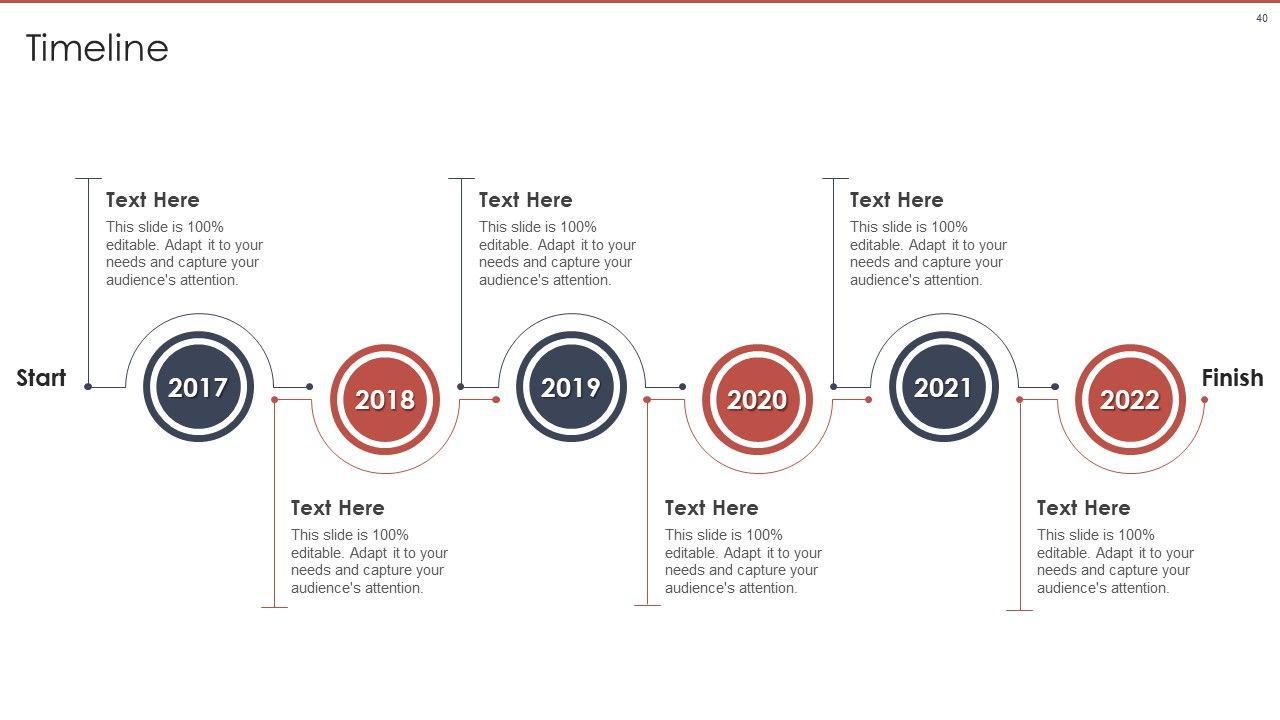 40

Timeline

Text Here
This slide is 100% editable. Adapt it to your needs and capture your audience's attention.

Text Here
This slide is 100% editable. Adapt it to your needs and capture your audience's attention.

Text Here
This slide is 100% editable. Adapt it to your needs and capture your audience's attention.

Start

2017

2018

2019

2020

2021

2022

Finish

Text Here
This slide is 100% editable. Adapt it to your needs and capture your audience's attention.

Text Here
This slide is 100% editable. Adapt it to your needs and capture your audience's attention.

Text Here
This slide is 100% editable. Adapt it to your needs and capture your audience's attention.